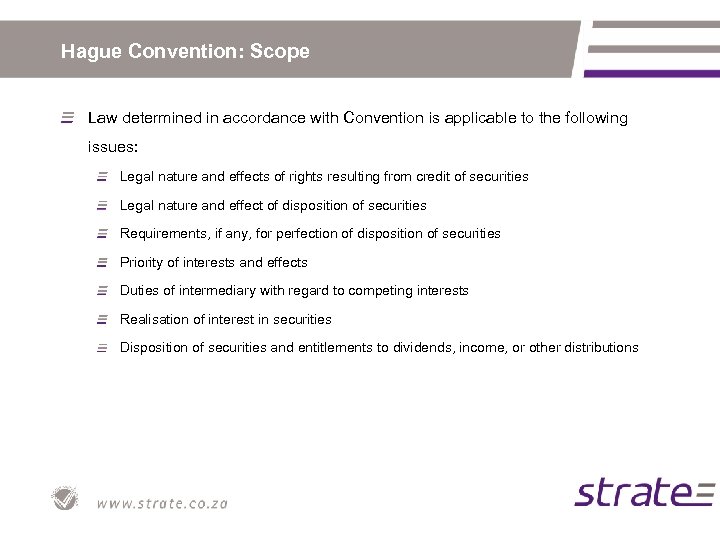 Hague Convention: Scope

Law determined in accordance with Convention is applicable to the following issues:

Legal nature and effects of rights resulting from credit of securities

Legal nature and effect of disposition of securities

Requirements, if any, for perfection of disposition of securities

Priority of interests and effects

Duties of intermediary with regard to competing interests

Realisation of interest in securities

Disposition of securities and entitlements to dividends, income, or other distributions

www.strate.co.za

strate